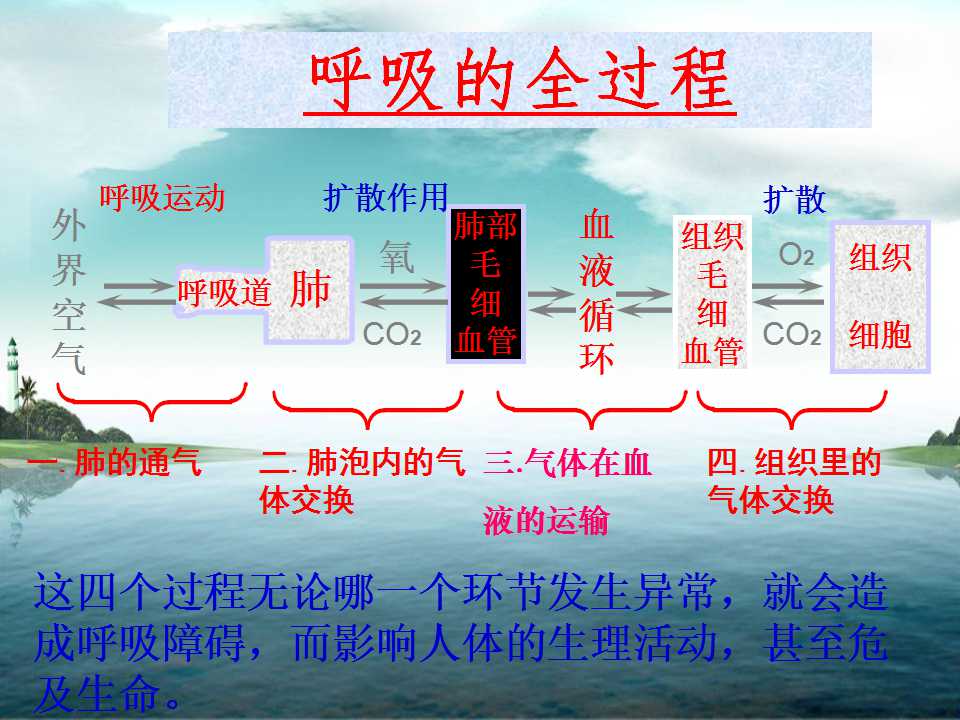 呼吸的全过程

呼吸运动

扩散作用

扩散

外界空气

呼吸道

肺

氧

$CO_2$

肺部毛细血管

血液循环

组织毛细血管

$O_2$

$CO_2$

组织细胞

一. 肺的通气

二. 肺泡内的气体交换

三.气体在血液的运输

四. 组织里的气体交换

这四个过程无论哪一个环节发生异常，就会造成呼吸障碍，而影响人体的生理活动，甚至危及生命。